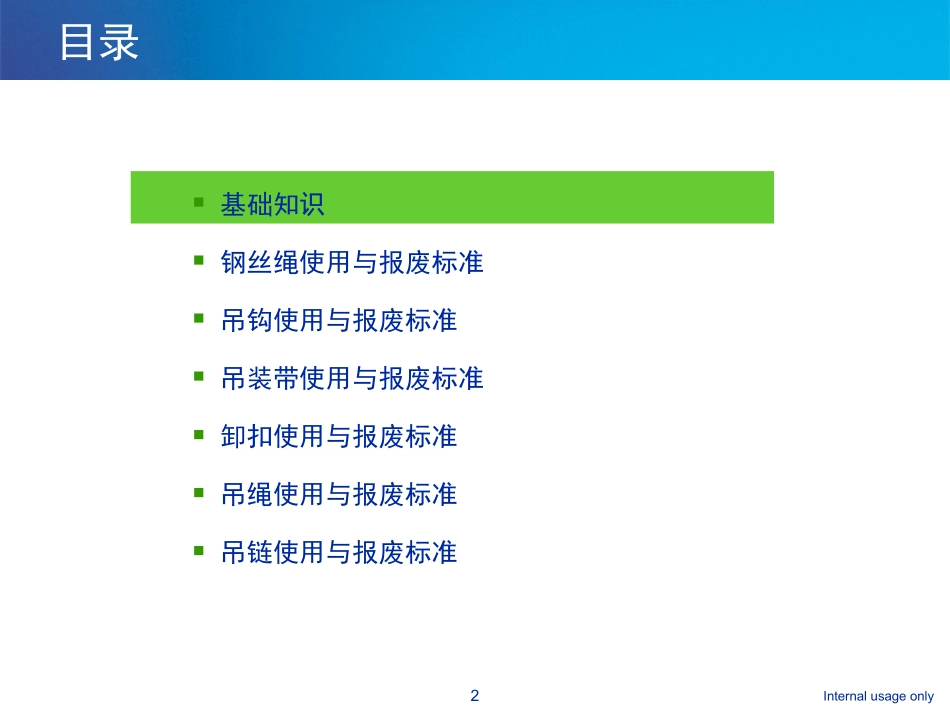 目录

- 基础知识
- 钢丝绳使用与报废标准
- 吊钩使用与报废标准
- 吊装带使用与报废标准
- 卸扣使用与报废标准
- 吊绳使用与报废标准
- 吊链使用与报废标准

2

Internal usage only